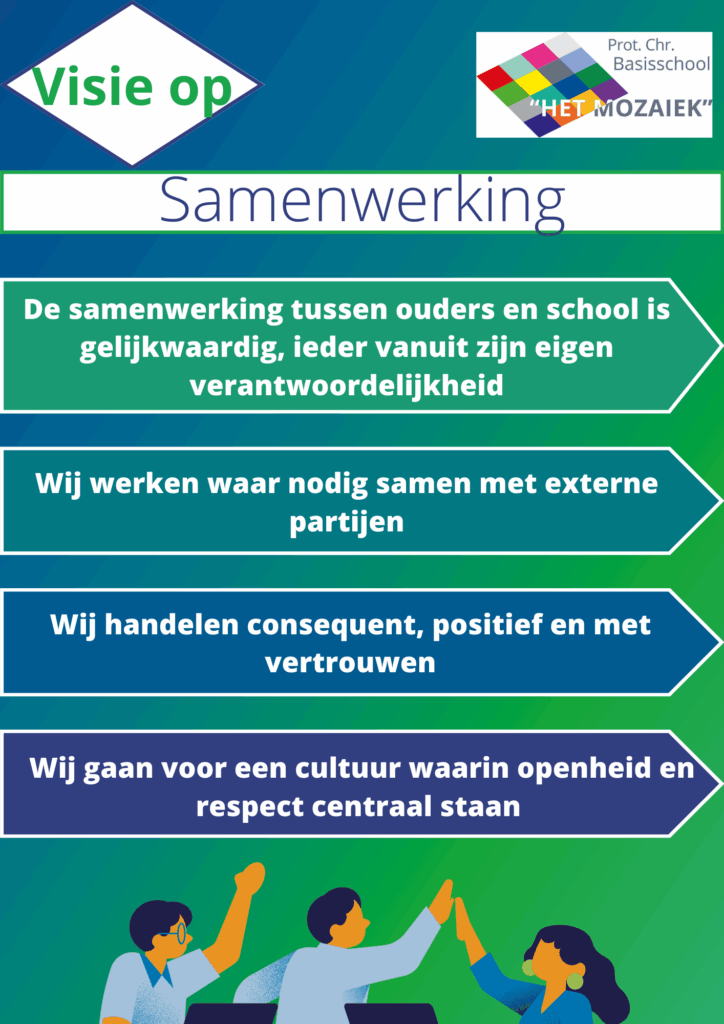 Visie op

Prot. Chr. Basisschool "HET MOZAIEK"

Samenwerking

De samenwerking tussen ouders en school is gelijkwaardig, ieder vanuit zijn eigen verantwoordelijkheid

Wij werken waar nodig samen met externe partijen

Wij handelen consequent, positief en met vertrouwen

Wij gaan voor een cultuur waarin openheid en respect centraal staan